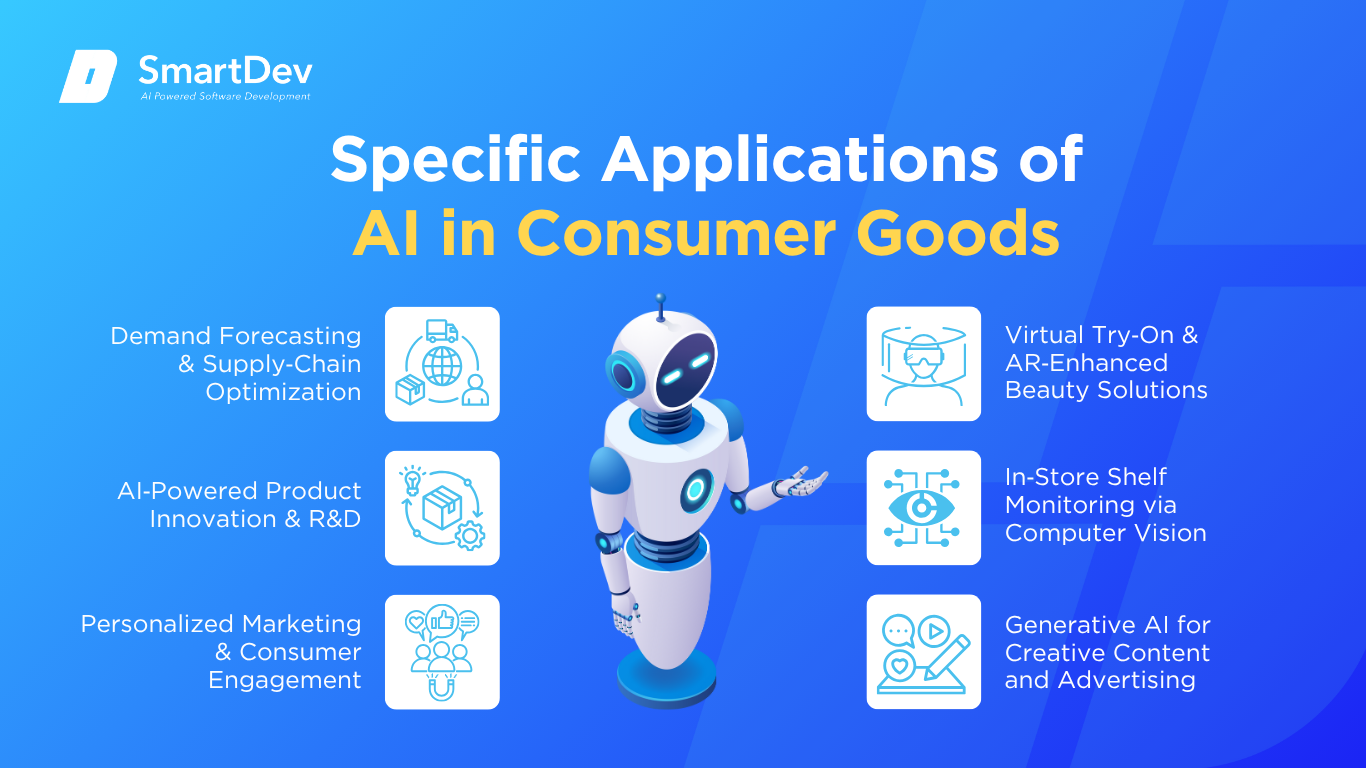 SmartDev
AI Powered Software Development

Specific Applications of AI in Consumer Goods

Demand Forecasting & Supply-Chain Optimization

AI-Powered Product Innovation & R&D

Personalized Marketing & Consumer Engagement

Virtual Try-On & AR-Enhanced Beauty Solutions

In-Store Shelf Monitoring via Computer Vision

Generative AI for Creative Content and Advertising